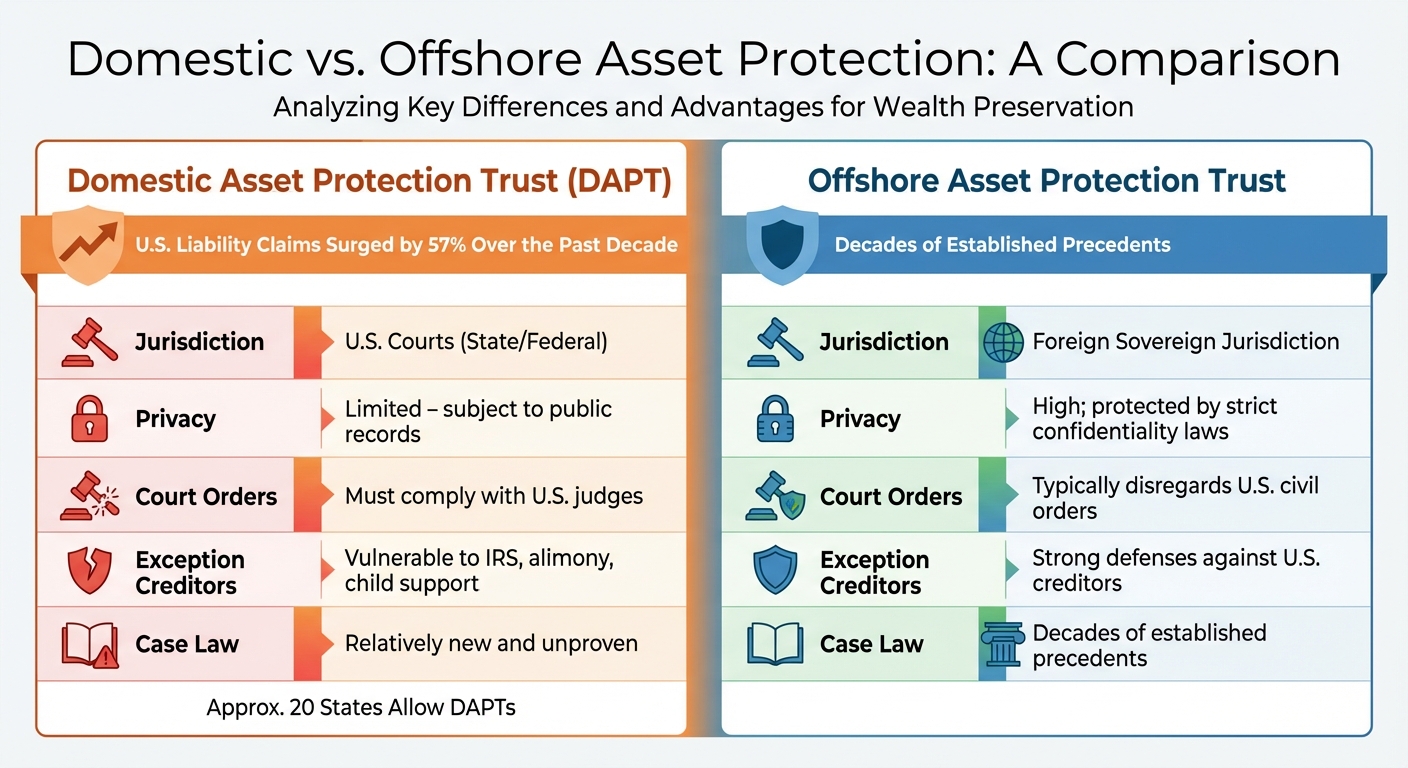 Domestic vs. Offshore Asset Protection: A Comparison

Analyzing Key Differences and Advantages for Wealth Preservation

Domestic Asset Protection Trust (DAPT)

U.S. Liability Claims Surged by 57% Over the Past Decade

| | |
|---|---|
| Jurisdiction | U.S. Courts (State/Federal) |
| Privacy | Limited – subject to public records |
| Court Orders | Must comply with U.S. judges |
| Exception Creditors | Vulnerable to IRS, alimony, child support |
| Case Law | Relatively new and unproven |

Approx. 20 States Allow DAPTs

Offshore Asset Protection Trust

Decades of Established Precedents

| | |
|---|---|
| Jurisdiction | Foreign Sovereign Jurisdiction |
| Privacy | High; protected by strict confidentiality laws |
| Court Orders | Typically disregards U.S. civil orders |
| Exception Creditors | Strong defenses against U.S. creditors |
| Case Law | Decades of established precedents |